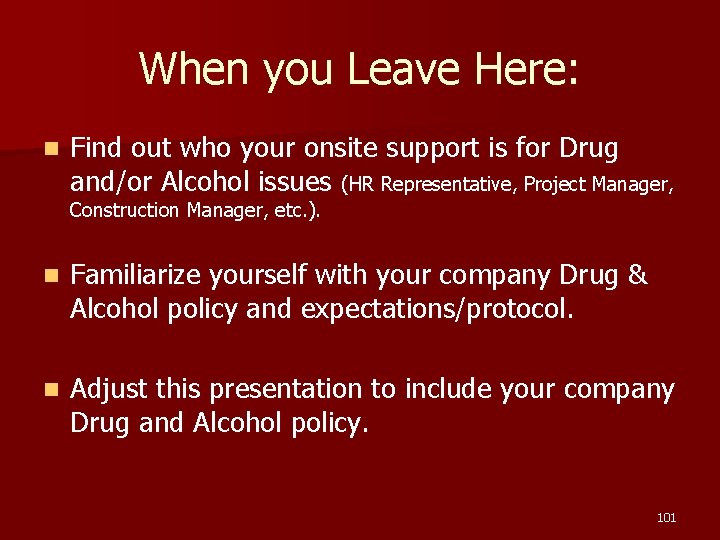 When you Leave Here:

- Find out who your onsite support is for Drug and/or Alcohol issues (HR Representative, Project Manager, Construction Manager, etc.).

- Familiarize yourself with your company Drug & Alcohol policy and expectations/protocol.

- Adjust this presentation to include your company Drug and Alcohol policy.

101